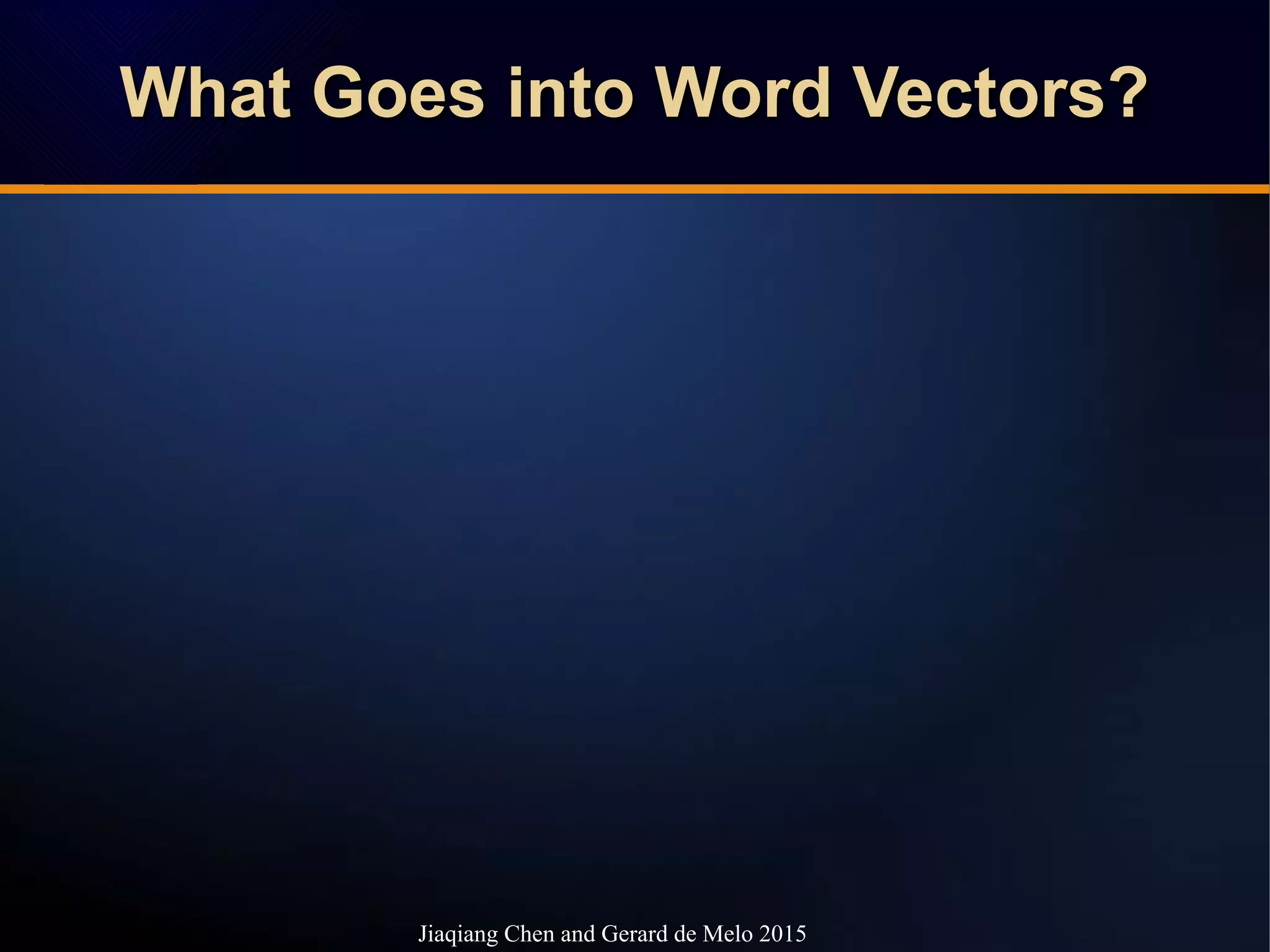 What Goes into Word Vectors?

Jiaqiang Chen and Gerard de Melo 2015